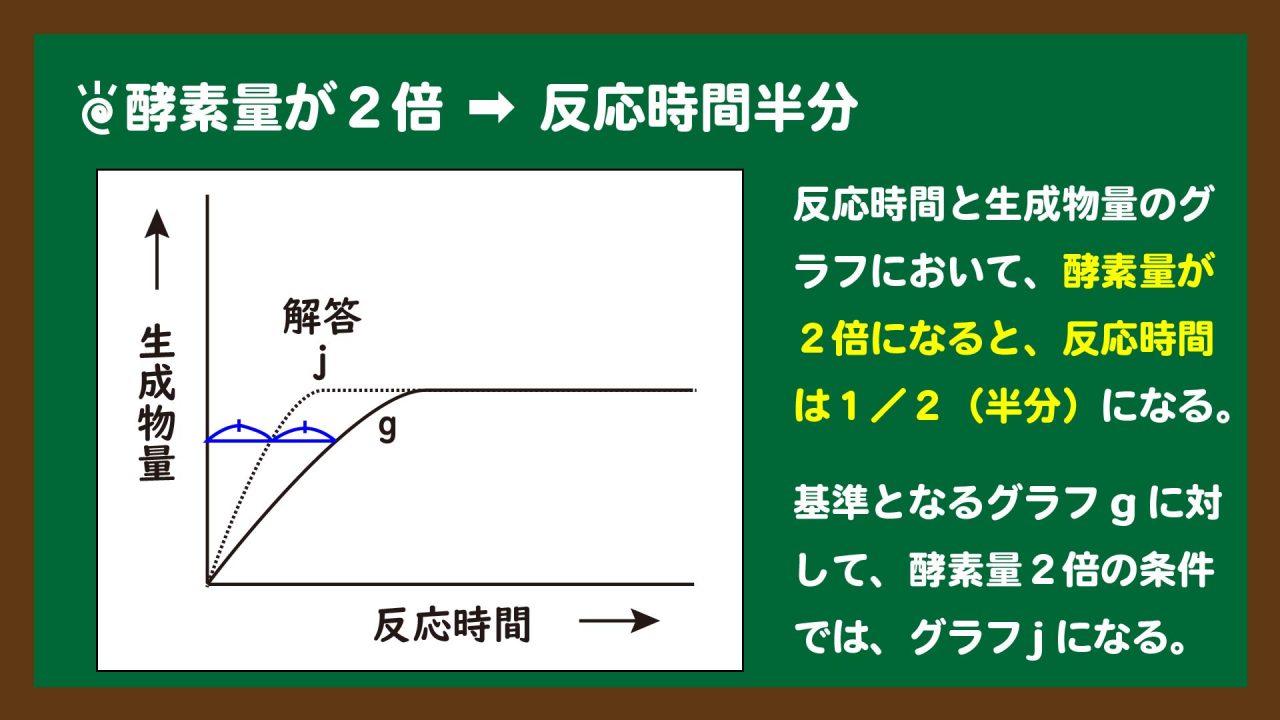 酵素量が２倍 ➡ 反応時間半分

生成物量

解答
j

g

反応時間

反応時間と生成物量のグラフにおいて、酵素量が２倍になると、反応時間は１／２（半分）になる。

基準となるグラフ g に対して、酵素量２倍の条件では、グラフ j になる。